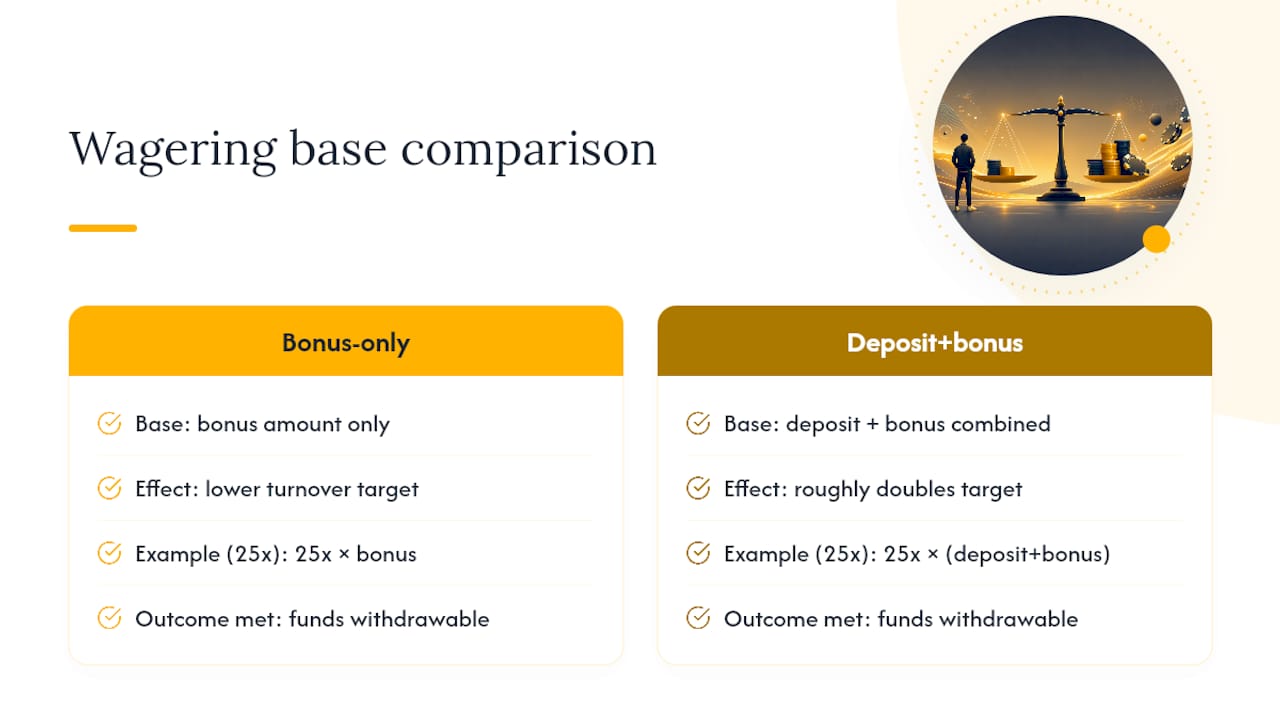 Wagering base comparison

Bonus-only

Base: bonus amount only

Effect: lower turnover target

Example (25x): 25x × bonus

Outcome met: funds withdrawable

Deposit+bonus

Base: deposit + bonus combined

Effect: roughly doubles target

Example (25x): 25x × (deposit+bonus)

Outcome met: funds withdrawable